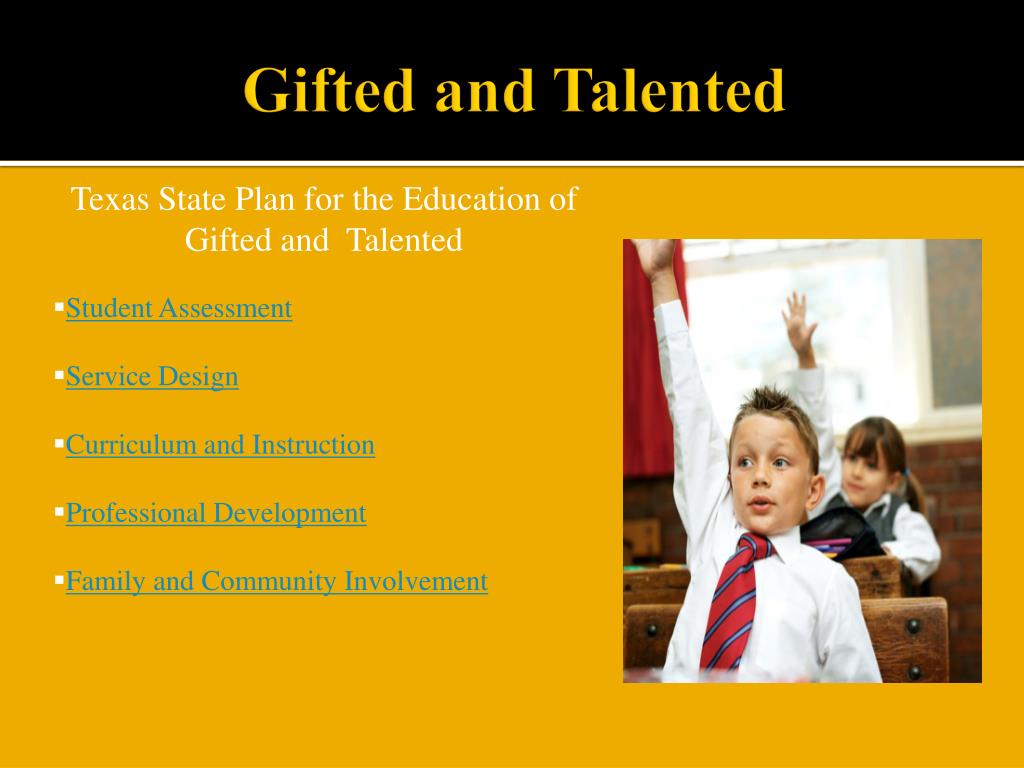 Gifted and Talented

Texas State Plan for the Education of Gifted and Talented

▪Student Assessment

▪Service Design

▪Curriculum and Instruction

▪Professional Development

▪Family and Community Involvement